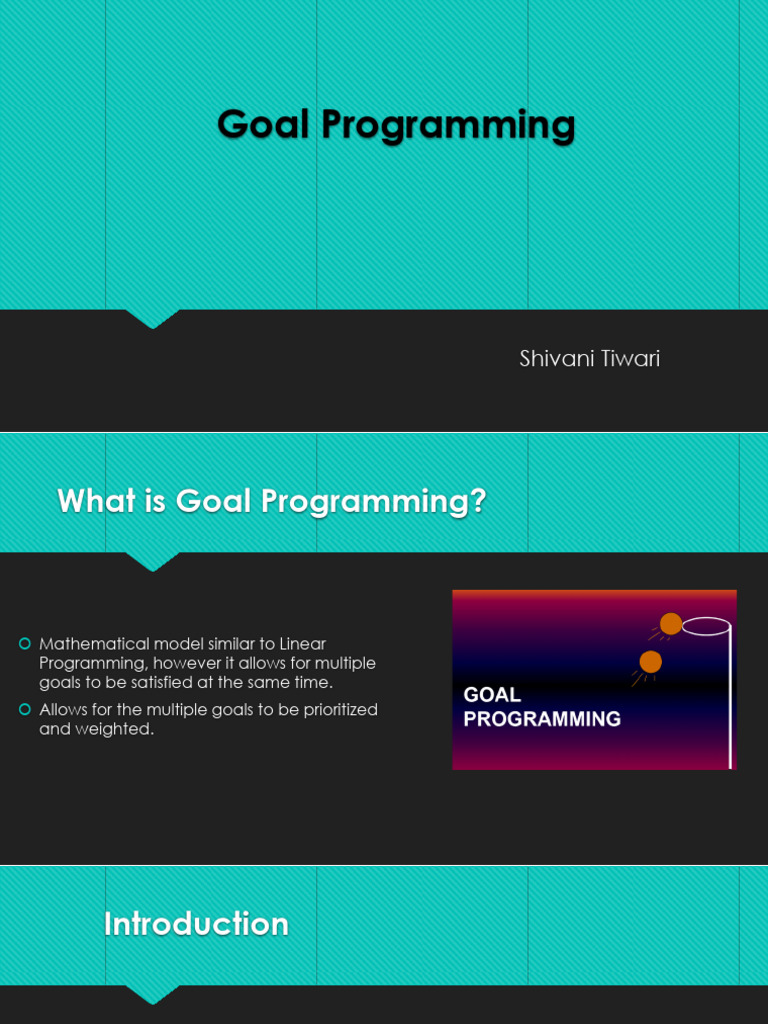 Goal Programming

Shivani Tiwari

What is Goal Programming?

Mathematical model similar to Linear Programming, however it allows for multiple goals to be satisfied at the same time.

Allows for the multiple goals to be prioritized and weighted.

GOAL PROGRAMMING

Introduction